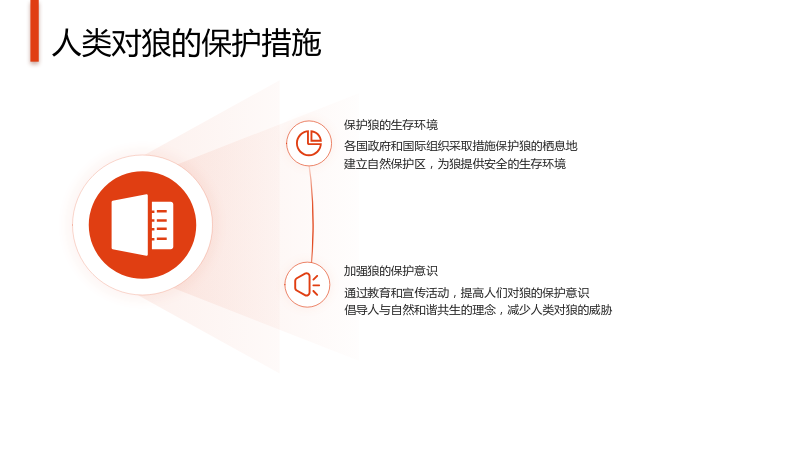 人类对狼的保护措施

保护狼的生存环境

各国政府和国际组织采取措施保护狼的栖息地

建立自然保护区，为狼提供安全的生存环境

加强狼的保护意识

通过教育和宣传活动，提高人们对狼的保护意识

倡导人与自然和谐共生的理念，减少人类对狼的威胁